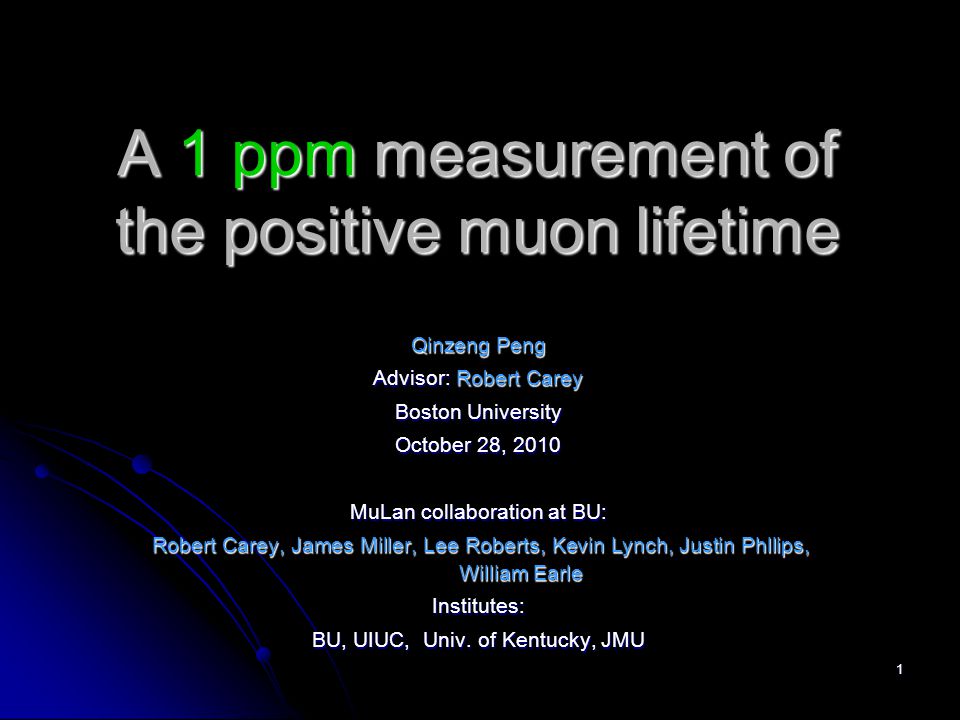 A 1 ppm measurement of the positive muon lifetime

Qinzeng Peng
Advisor: Robert Carey
Boston University
October 28, 2010

MuLan collaboration at BU:
Robert Carey, James Miller, Lee Roberts, Kevin Lynch, Justin Phllips, William Earle
Institutes:
BU, UIUC, Univ. of Kentucky, JMU

1